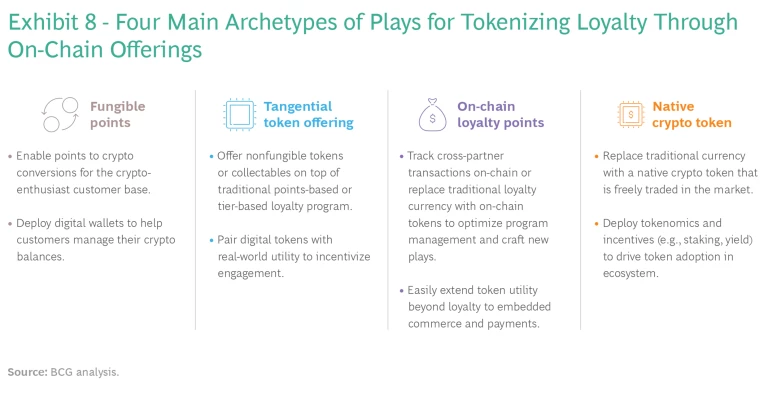 Exhibit 8 - Four Main Archetypes of Plays for Tokenizing Loyalty Through On-Chain Offerings

Fungible points

• Enable points to crypto conversions for the crypto-enthusiast customer base.

• Deploy digital wallets to help customers manage their crypto balances.

Tangential token offering

• Offer nonfungible tokens or collectables on top of traditional points-based or tier-based loyalty program.

• Pair digital tokens with real-world utility to incentivize engagement.

On-chain loyalty points

• Track cross-partner transactions on-chain or replace traditional loyalty currency with on-chain tokens to optimize program management and craft new plays.

• Easily extend token utility beyond loyalty to embedded commerce and payments.

Native crypto token

• Replace traditional currency with a native crypto token that is freely traded in the market.

• Deploy tokenomics and incentives (e.g., staking, yield) to drive token adoption in ecosystem.

Source: BCG analysis.